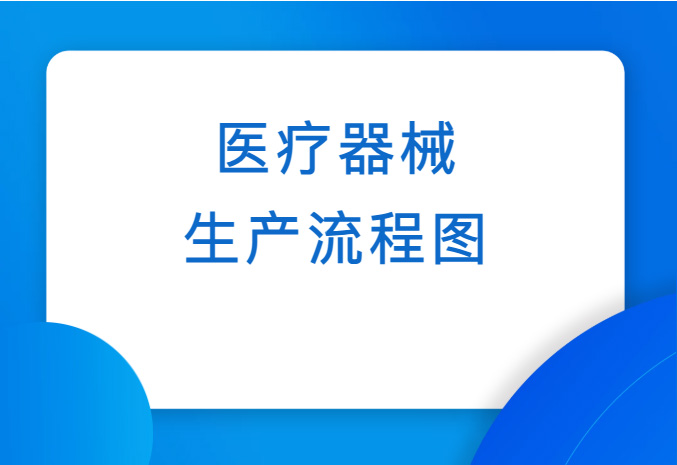 医疗器械
生产流程图